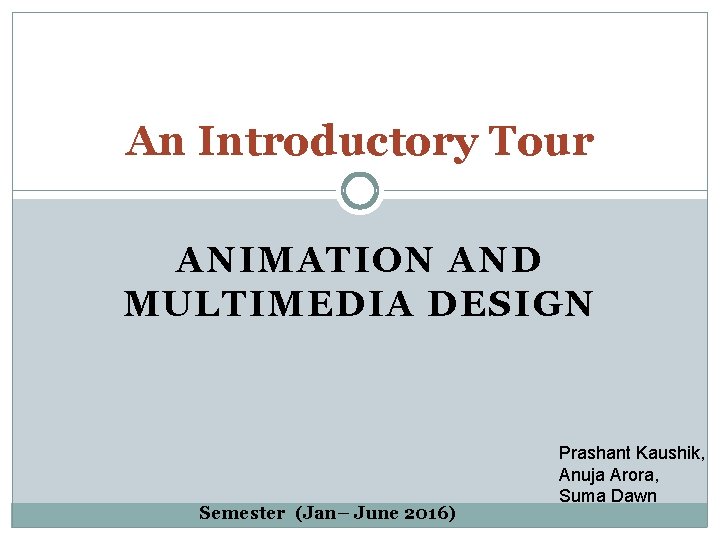 An Introductory Tour

ANIMATION AND MULTIMEDIA DESIGN

Prashant Kaushik,
Anuja Arora,
Suma Dawn

Semester (Jan– June 2016)